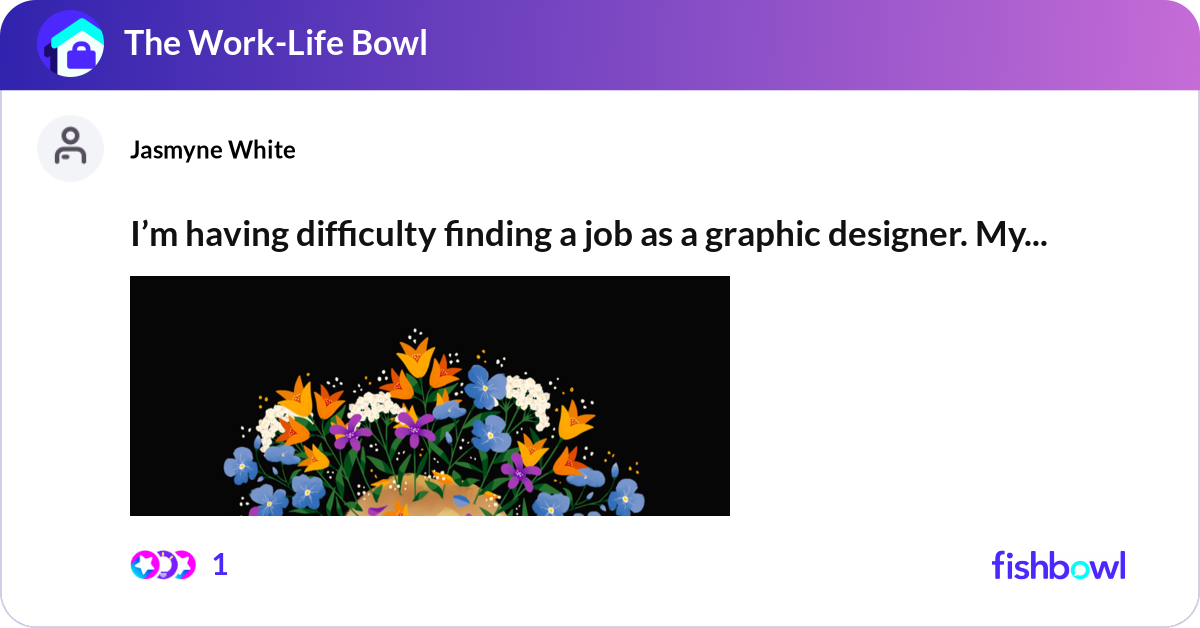 The Work-Life Bowl

Jasmyne White

I’m having difficulty finding a job as a graphic designer. My...

1

fishbowl